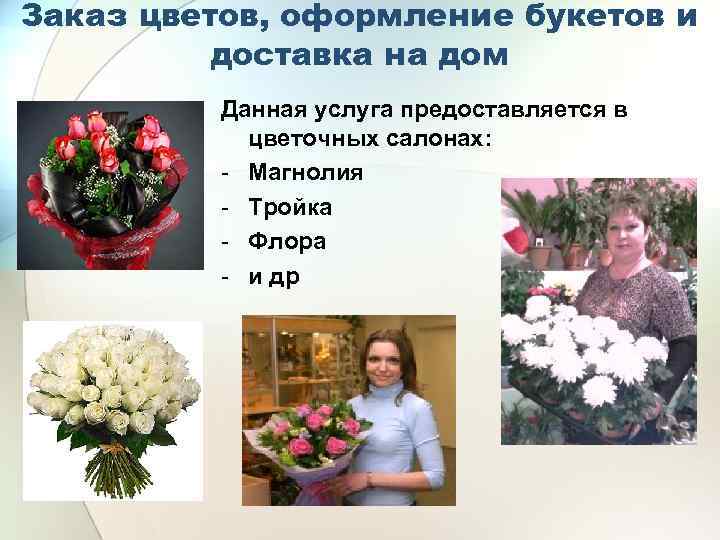 Заказ цветов, оформление букетов и доставка на дом

Данная услуга предоставляется в цветочных салонах:
- Магнолия
- Тройка
- Флора
- и др